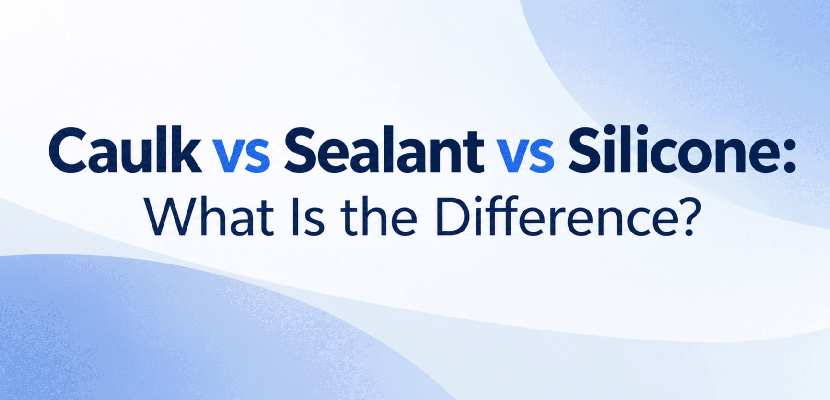 Caulk vs Sealant vs Silicone:
What Is the Difference?